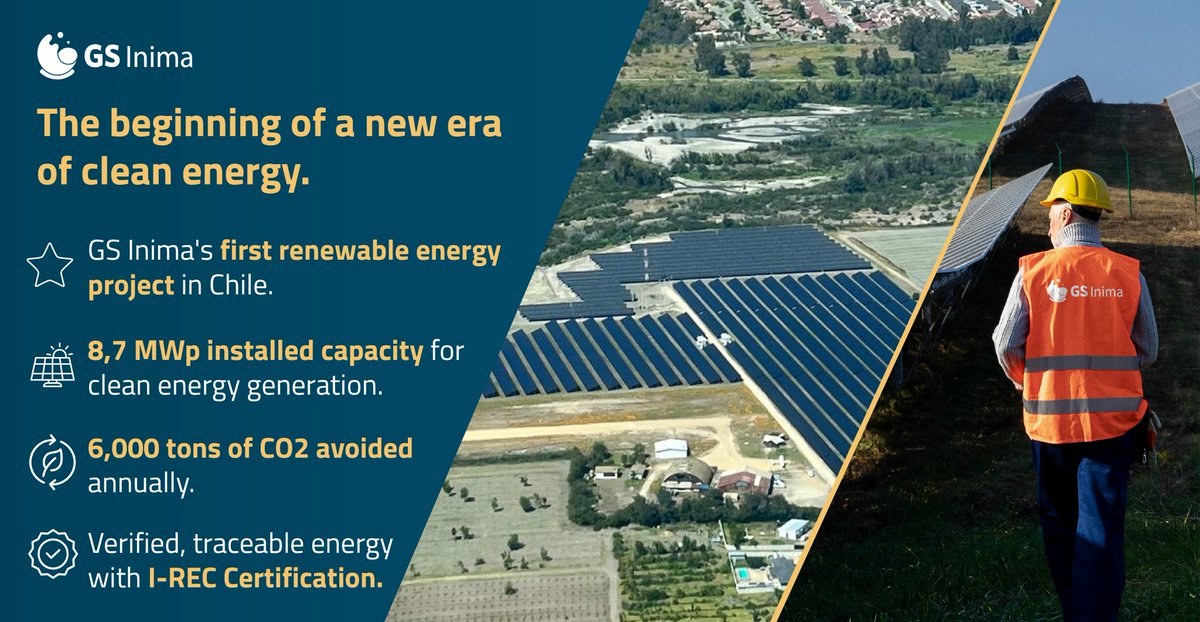 GS Inima

The beginning of a new era of clean energy.

GS Inima's first renewable energy project in Chile.

8,7 MWp installed capacity for clean energy generation.

6,000 tons of CO2 avoided annually.

Verified, traceable energy with I-REC Certification.

GS Inima